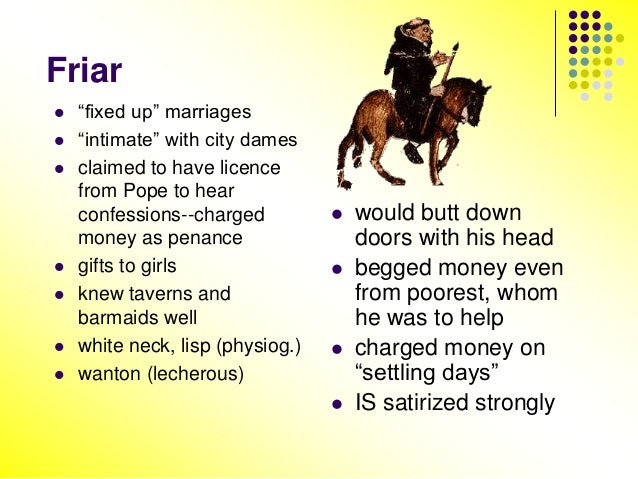 Friar

- “fixed up” marriages
- “intimate” with city dames
- claimed to have licence from Pope to hear confessions--charged money as penance
- gifts to girls
- knew taverns and barmaids well
- white neck, lisp (physiog.)
- wanton (lecherous)

- would butt down doors with his head
- begged money even from poorest, whom he was to help
- charged money on “settling days”
- IS satirized strongly